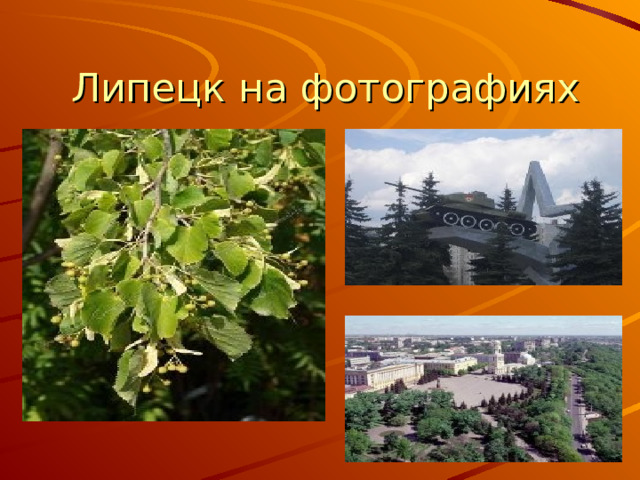 Липецк на фотографиях